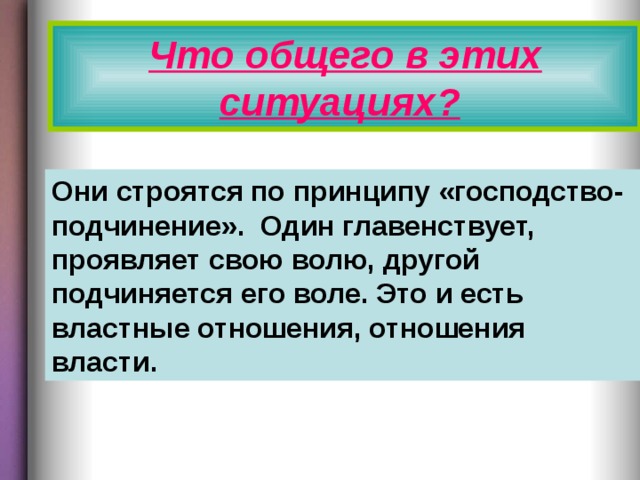 Что общего в этих ситуациях?

Они строятся по принципу «господство-подчинение». Один главенствует, проявляет свою волю, другой подчиняется его воле. Это и есть властные отношения, отношения власти.